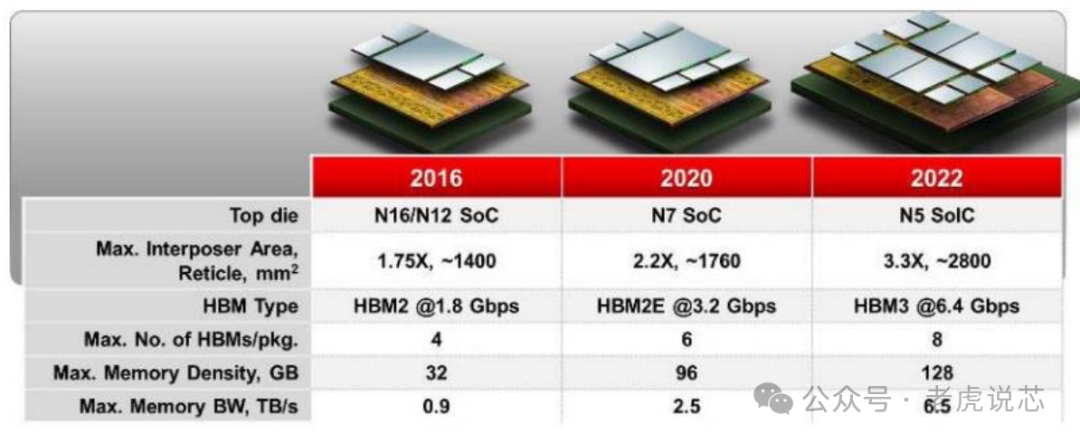 |  | 2016 | 2020 | 2022 |
|---|---|---|---|
| Top die | N16/N12 SoC | N7 SoC | N5 SoIC |
| Max. Interposer Area, Reticle, mm$^2$ | 1.75X, ~1400 | 2.2X, ~1760 | 3.3X, ~2800 |
| HBM Type | HBM2 @1.8 Gbps | HBM2E @3.2 Gbps | HBM3 @6.4 Gbps |
| Max. No. of HBMs/pkg. | 4 | 6 | 8 |
| Max. Memory Density, GB | 32 | 96 | 128 |
| Max. Memory BW, TB/s | 0.9 | 2.5 | 6.5 |

公众号 · 老虎说芯